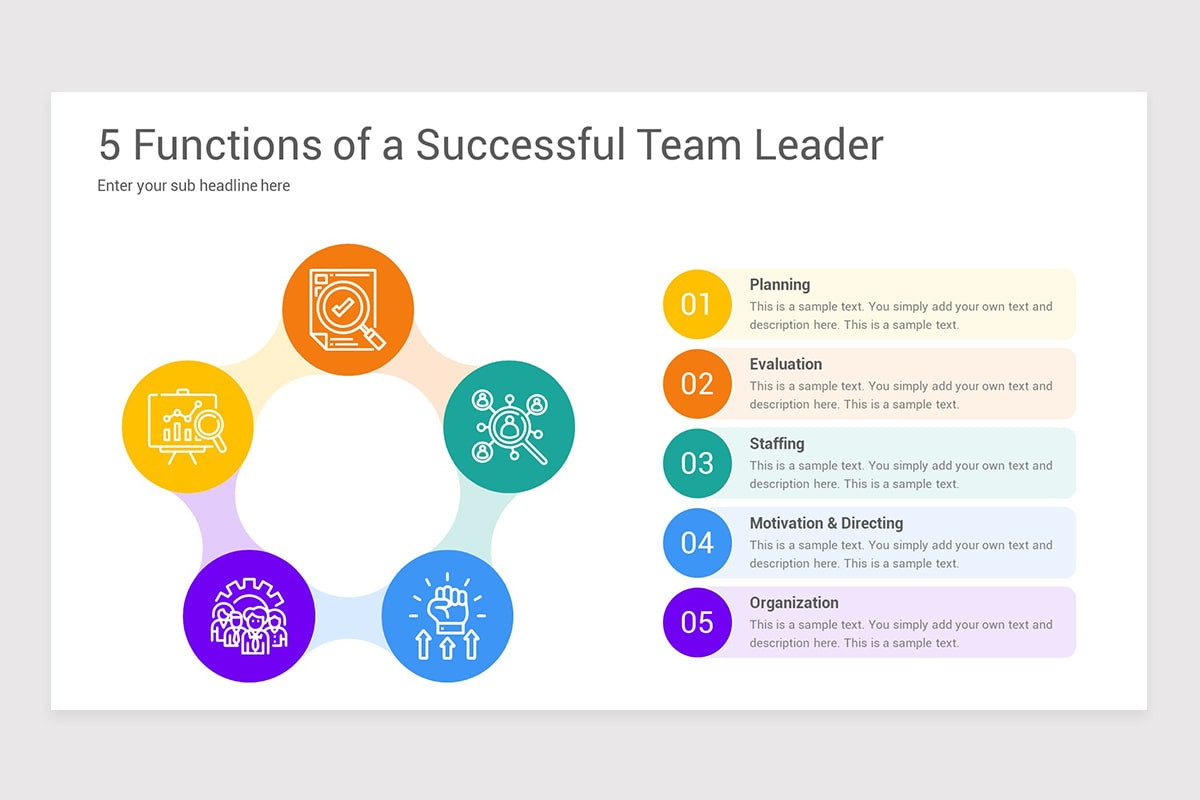 5 Functions of a Successful Team Leader

Enter your sub headline here

01 Planning
This is a sample text. You simply add your own text and description here. This is a sample text.

02 Evaluation
This is a sample text. You simply add your own text and description here. This is a sample text.

03 Staffing
This is a sample text. You simply add your own text and description here. This is a sample text.

04 Motivation & Directing
This is a sample text. You simply add your own text and description here. This is a sample text.

05 Organization
This is a sample text. You simply add your own text and description here. This is a sample text.